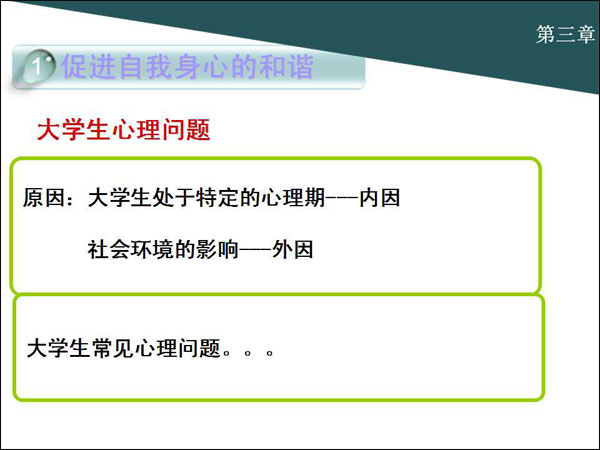 第三章

1 促进自我身心的和谐

大学生心理问题

原因：大学生处于特定的心理期——内因

社会环境的影响——外因

大学生常见心理问题。。。